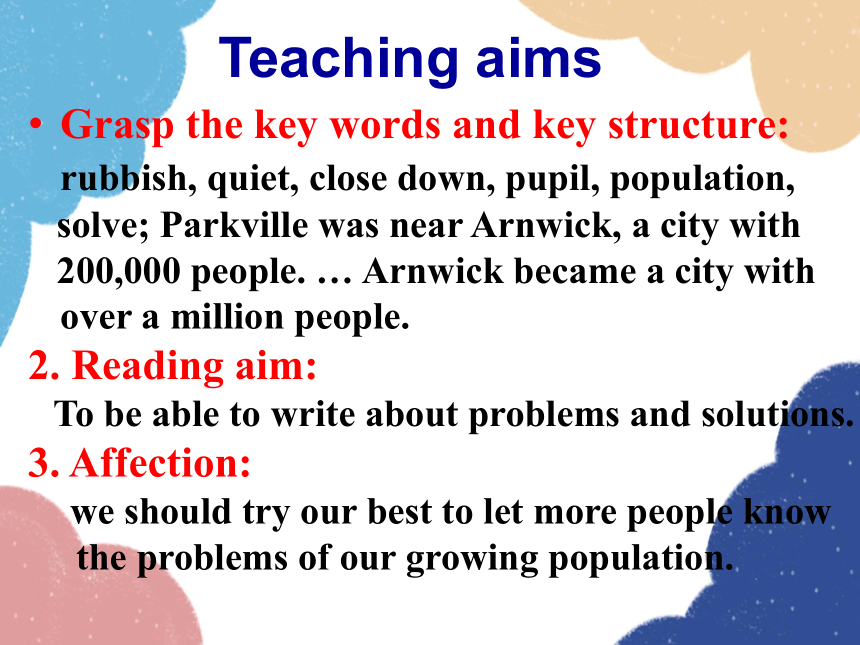 Teaching aims

• Grasp the key words and key structure:
rubbish, quiet, close down, pupil, population, solve; Parkville was near Arnwick, a city with 200,000 people. … Arnwick became a city with over a million people.

2. Reading aim:
To be able to write about problems and solutions.

3. Affection:
we should try our best to let more people know the problems of our growing population.